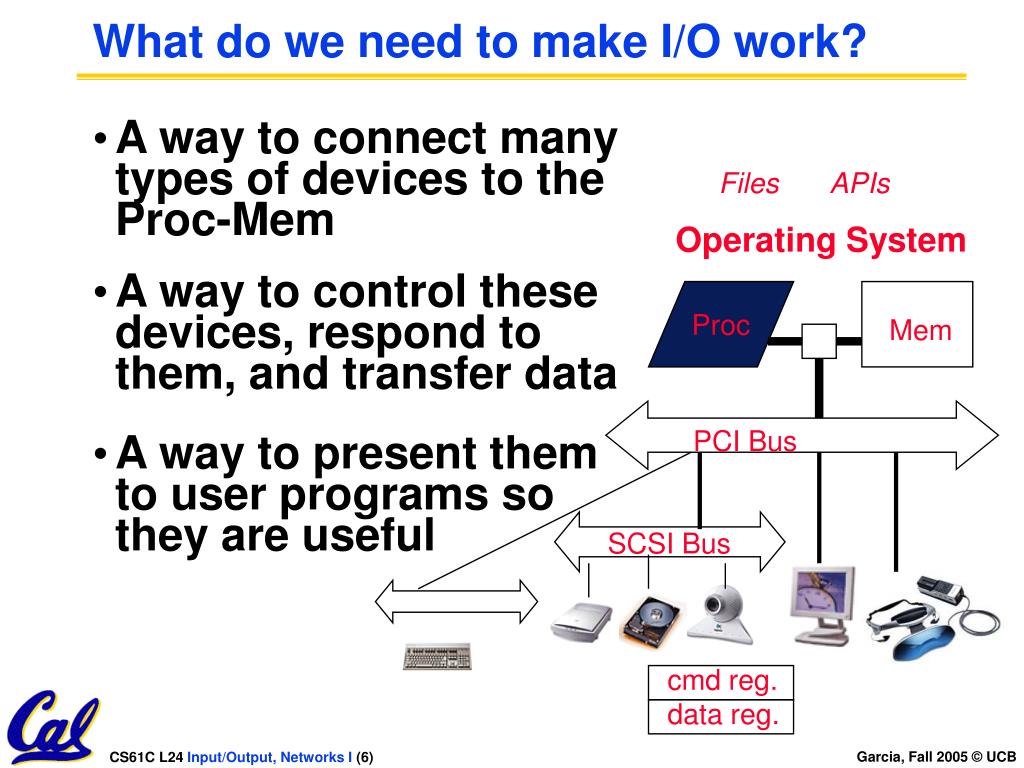 What do we need to make I/O work?

• A way to connect many types of devices to the Proc-Mem

• A way to control these devices, respond to them, and transfer data

• A way to present them to user programs so they are useful

Files APIs

Operating System

Proc

Mem

PCI Bus

SCSI Bus

cmd reg.

data reg.

Cal

CS61C L24 Input/Output, Networks I (6)

Garcia, Fall 2005 © UCB